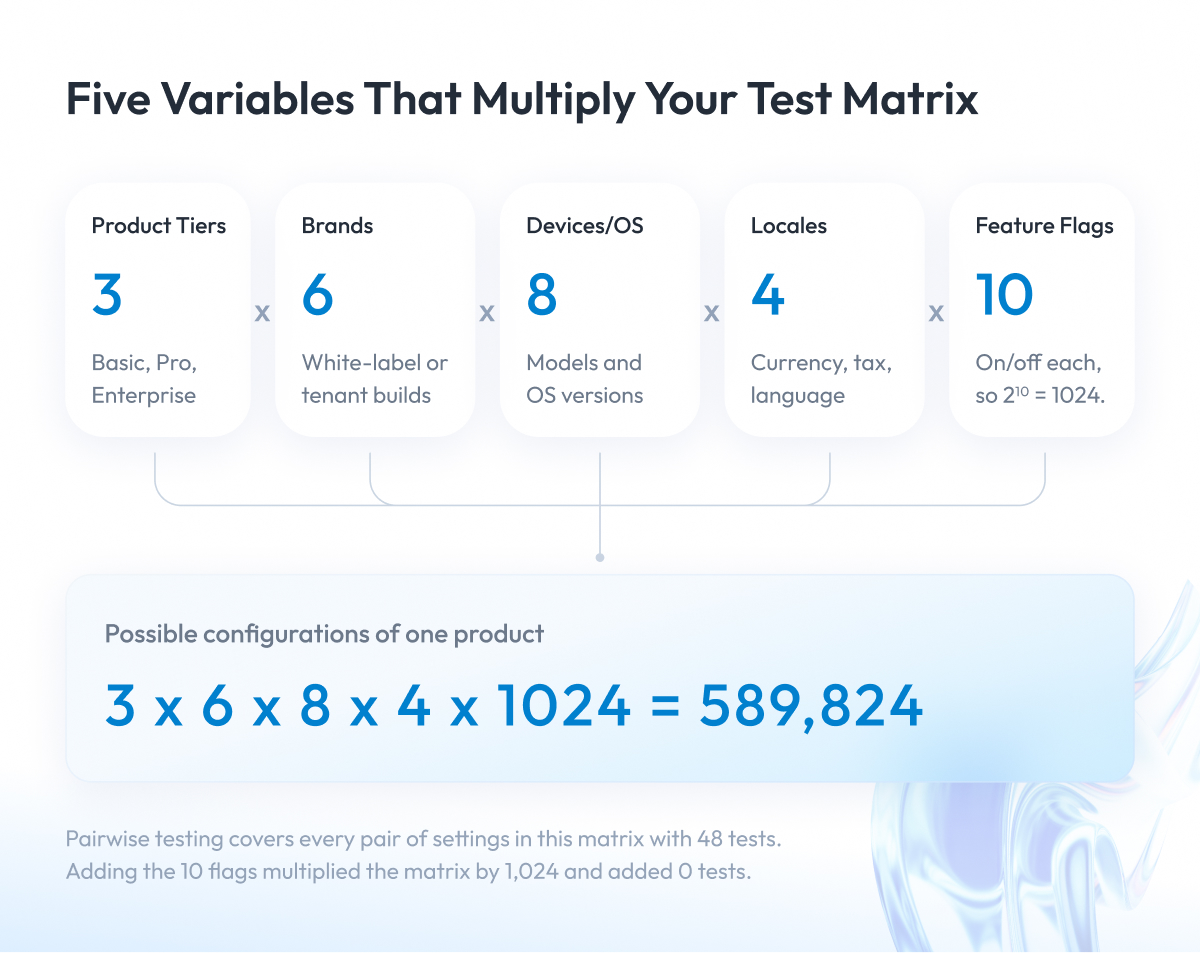 Five Variables That Multiply Your Test Matrix

Product Tiers
3
Basic, Pro, Enterprise

x

Brands
6
White-label or tenant builds

x

Devices/OS
8
Models and OS versions

x

Locales
4
Currency, tax, language

x

Feature Flags
10
On/off each, so $2^{10}$ = 1024.

Possible configurations of one product
3 x 6 x 8 x 4 x 1024 = 589,824

Pairwise testing covers every pair of settings in this matrix with 48 tests.
Adding the 10 flags multiplied the matrix by 1,024 and added 0 tests.